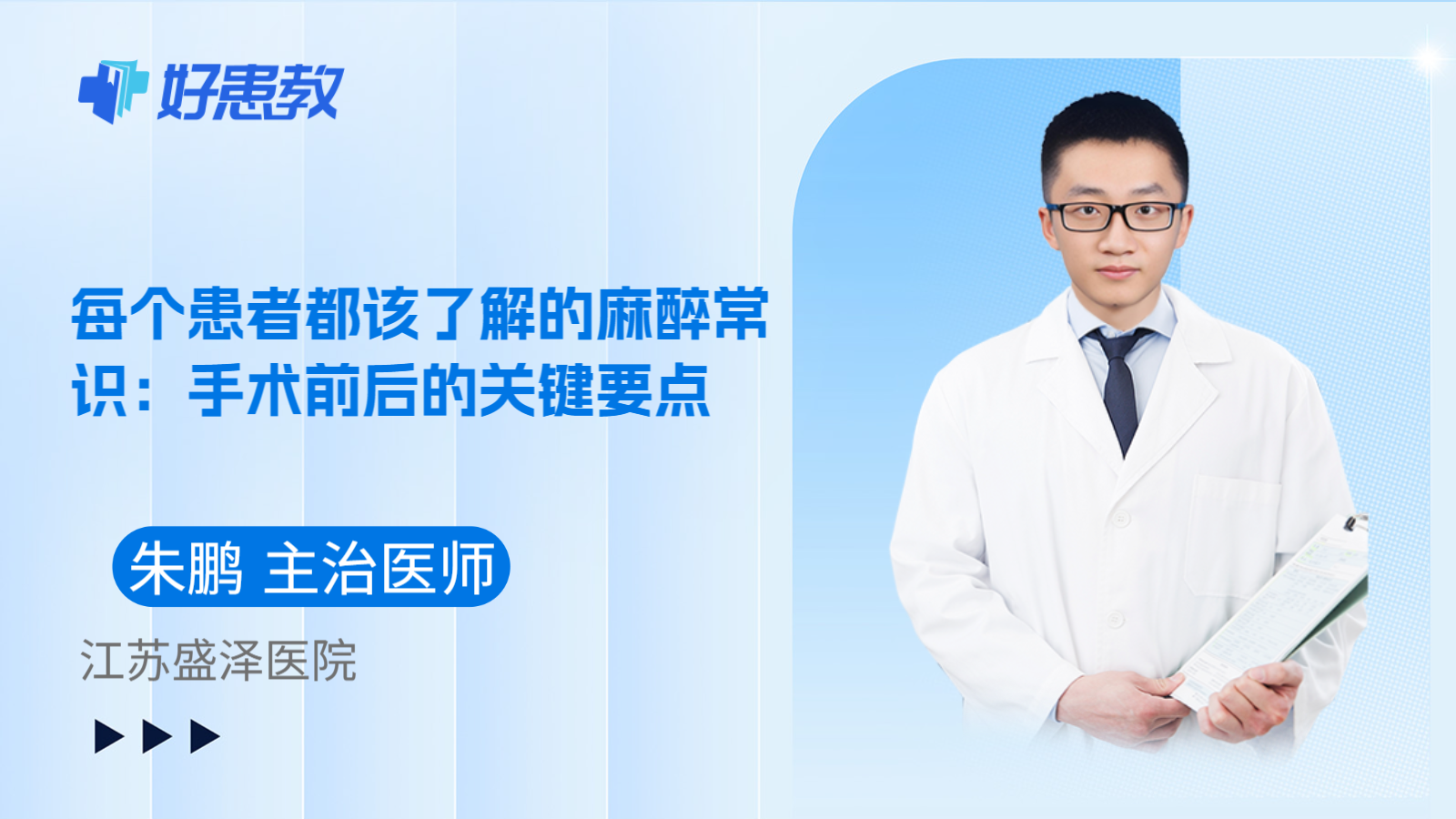 好患教

每个患者都该了解的麻醉常识：手术前后的关键要点

朱鹏 主治医师

江苏盛泽医院